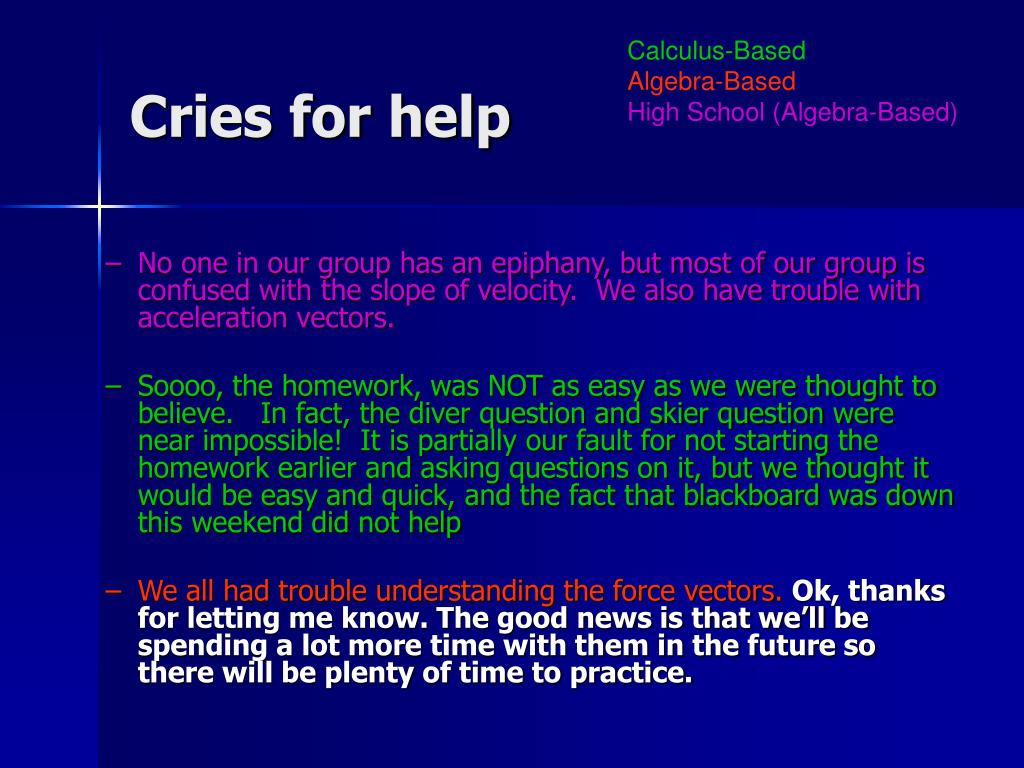 Cries for help

Calculus-Based
Algebra-Based
High School (Algebra-Based)

– No one in our group has an epiphany, but most of our group is confused with the slope of velocity. We also have trouble with acceleration vectors.

– Soooo, the homework, was NOT as easy as we were thought to believe. In fact, the diver question and skier question were near impossible! It is partially our fault for not starting the homework earlier and asking questions on it, but we thought it would be easy and quick, and the fact that blackboard was down this weekend did not help

– We all had trouble understanding the force vectors. Ok, thanks for letting me know. The good news is that we'll be spending a lot more time with them in the future so there will be plenty of time to practice.